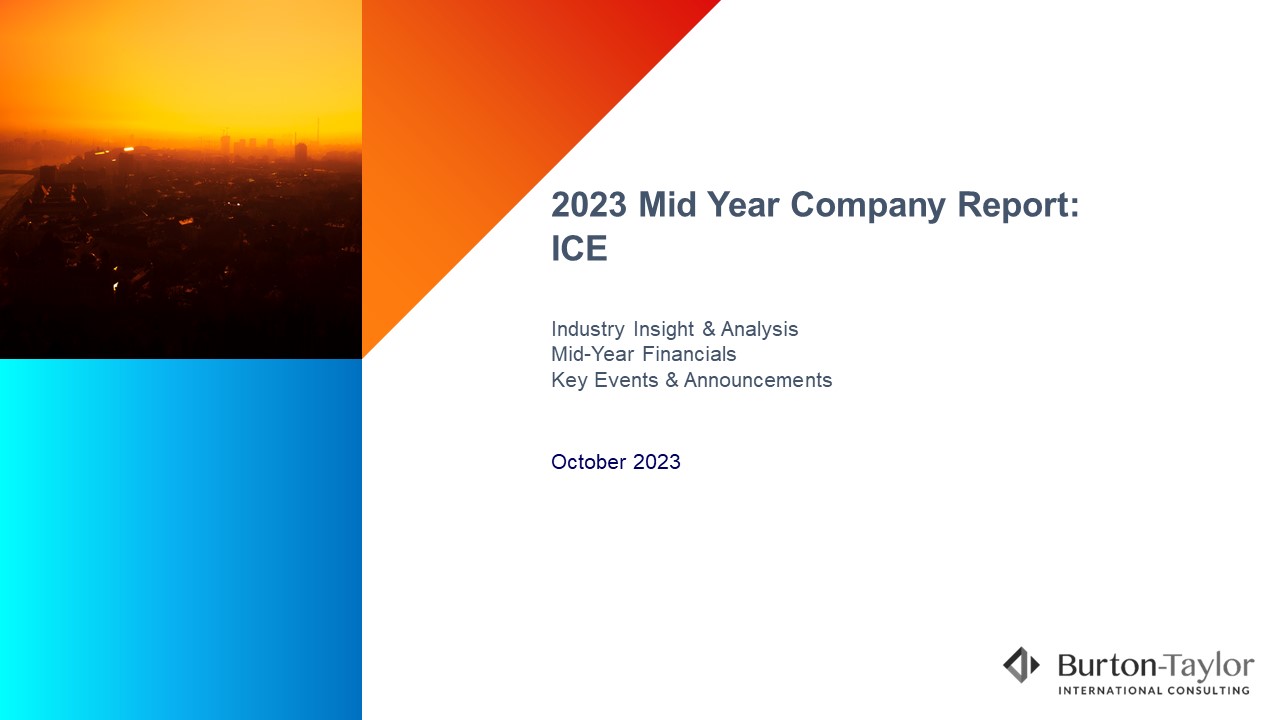 2023 Mid Year Company Report: ICE

Industry Insight & Analysis
Mid-Year Financials
Key Events & Announcements

October 2023

Burton-Taylor
INTERNATIONAL CONSULTING